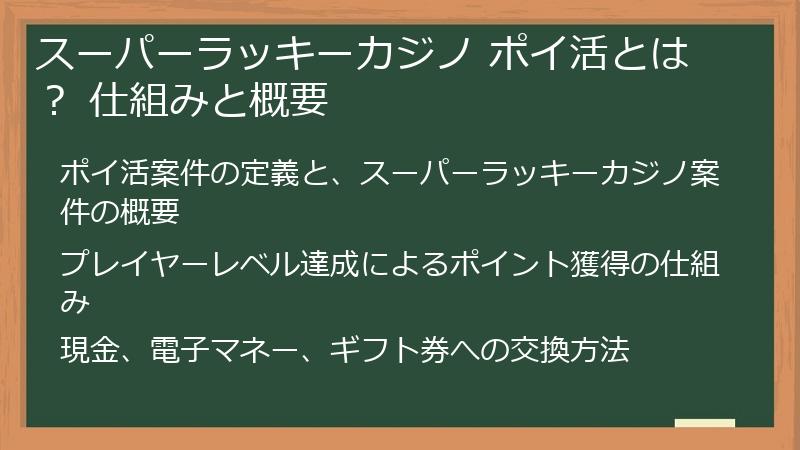 スーパーラッキーカジノ ポイ活とは？ 仕組みと概要

ポイ活案件の定義と、スーパーラッキーカジノ案件の概要

プレイヤーレベル達成によるポイント獲得の仕組み

現金、電子マネー、ギフト券への交換方法